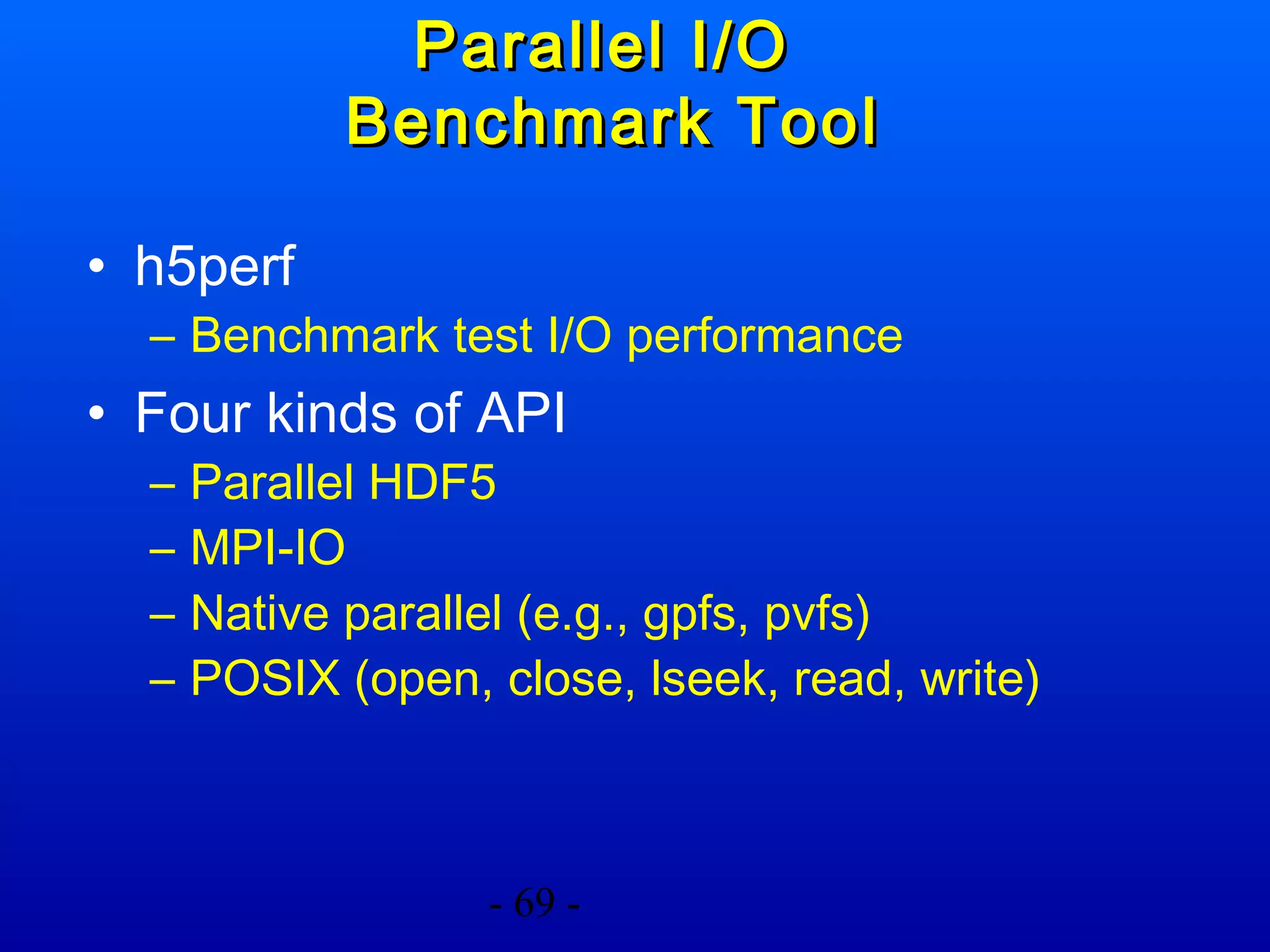 Parallel I/O
Benchmark Tool

• h5perf
– Benchmark test I/O performance
• Four kinds of API
– Parallel HDF5
– MPI-IO
– Native parallel (e.g., gpfs, pvfs)
– POSIX (open, close, lseek, read, write)

- 69 -